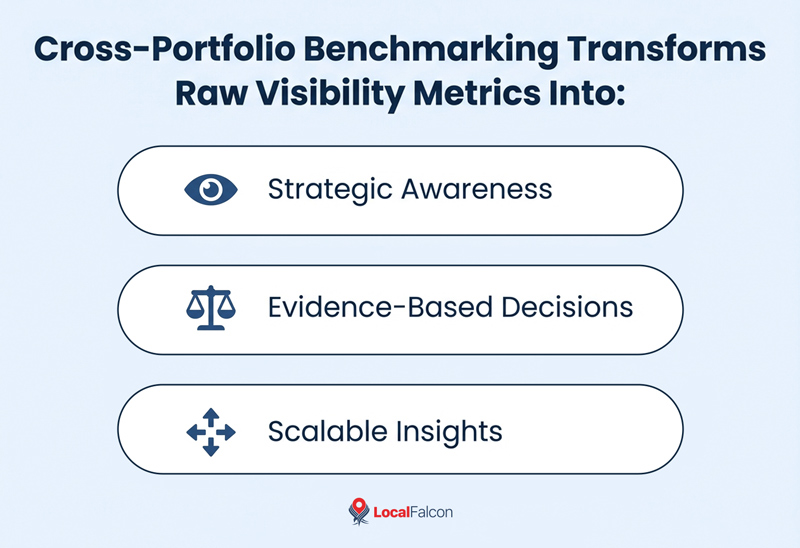 Cross-Portfolio Benchmarking Transforms Raw Visibility Metrics Into:

Strategic Awareness

Evidence-Based Decisions

Scalable Insights

LocalFalcon